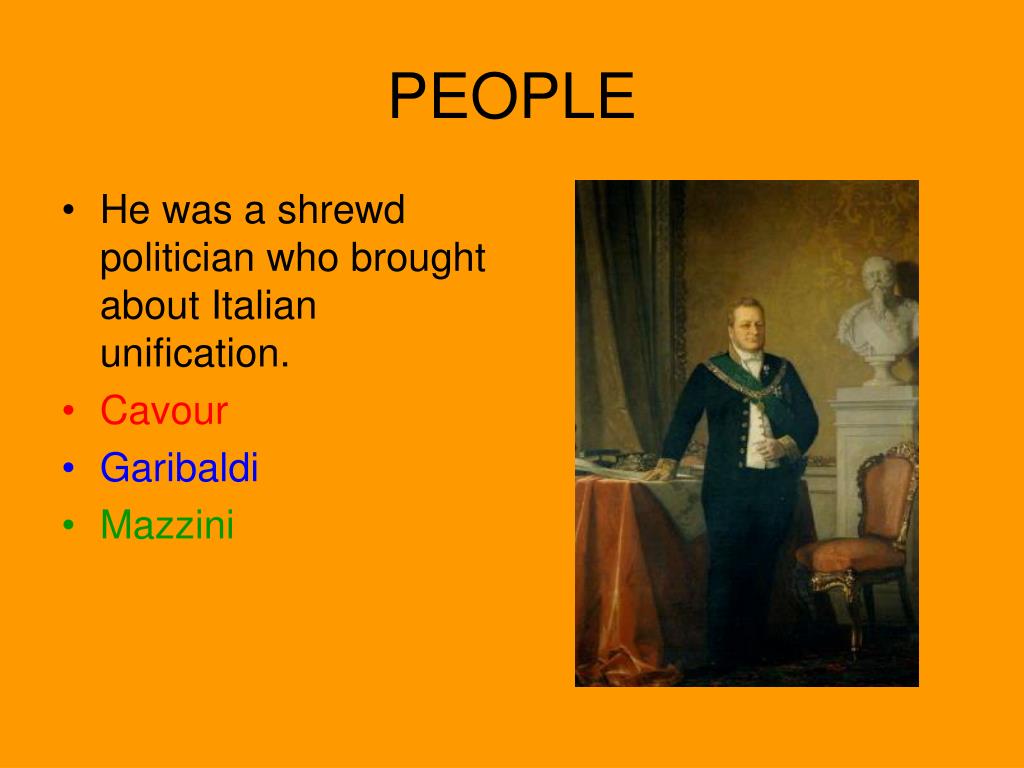 PEOPLE

• He was a shrewd politician who brought about Italian unification.
• Cavour
• Garibaldi
• Mazzini